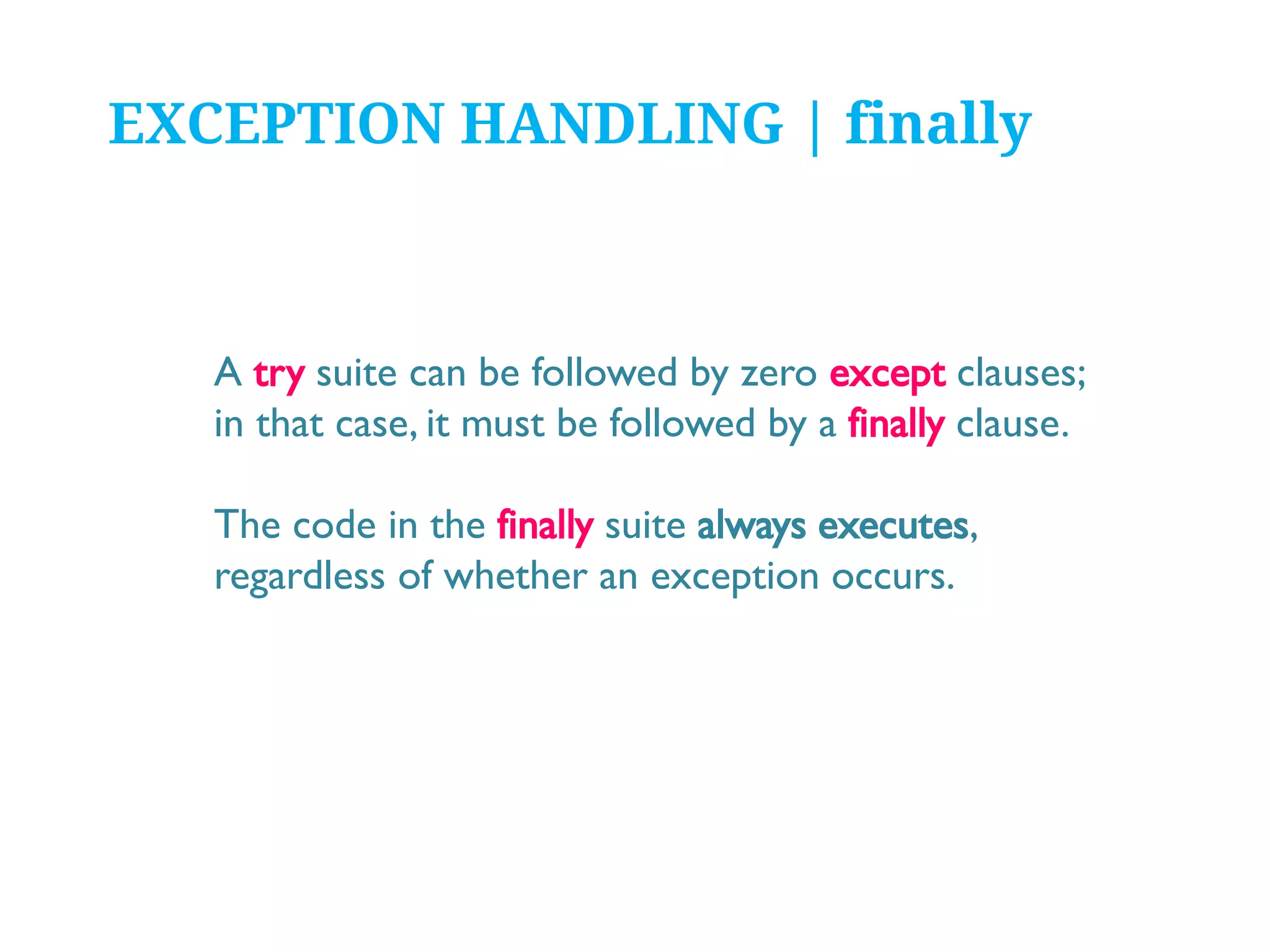 EXCEPTION HANDLING | finally

A try suite can be followed by zero except clauses; in that case, it must be followed by a finally clause.

The code in the finally suite always executes, regardless of whether an exception occurs.